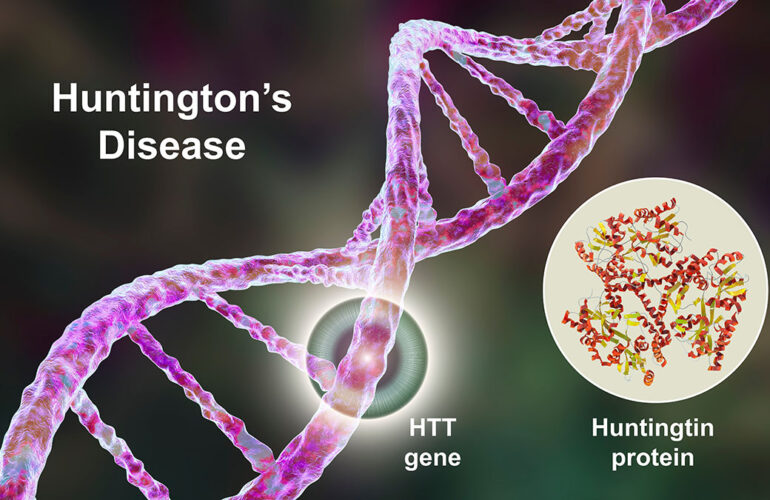 Huntington's Disease

HTT gene

Huntingtin protein